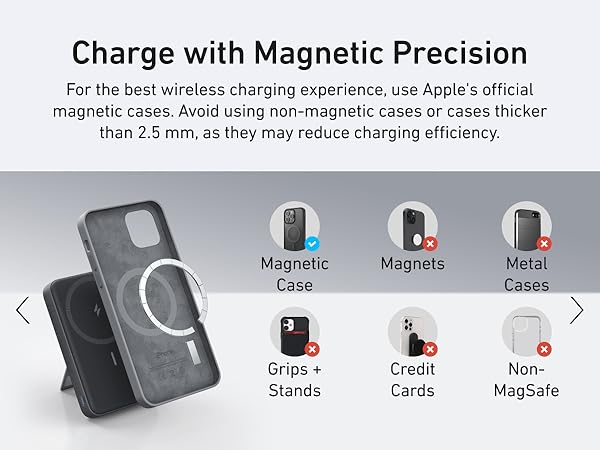 Charge with Magnetic Precision

For the best wireless charging experience, use Apple's official magnetic cases. Avoid using non-magnetic cases or cases thicker than 2.5 mm, as they may reduce charging efficiency.

Magnetic Case

Magnets

Metal Cases

Grips + Stands

Credit Cards

Non-MagSafe